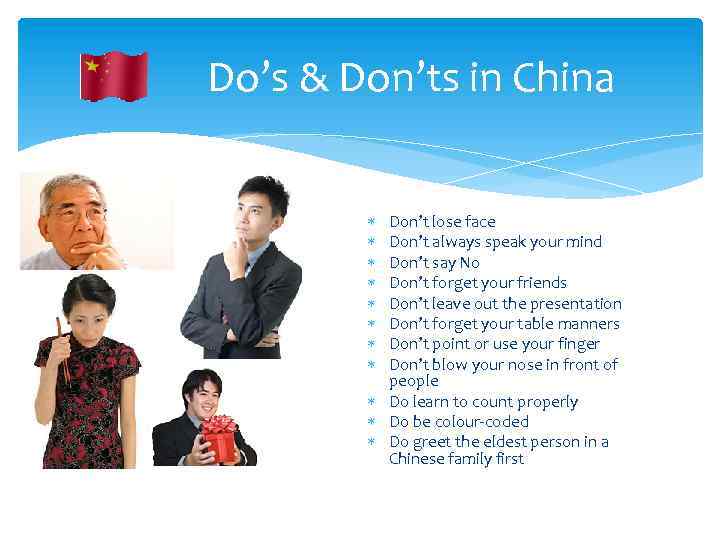 Do's & Don'ts in China

* Don't lose face
* Don't always speak your mind
* Don't say No
* Don't forget your friends
* Don't leave out the presentation
* Don't forget your table manners
* Don't point or use your finger
* Don't blow your nose in front of people
* Do learn to count properly
* Do be colour-coded
* Do greet the eldest person in a Chinese family first